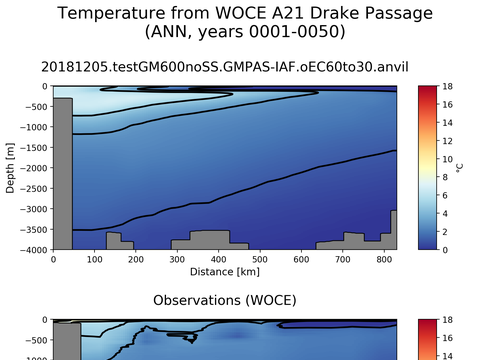 Temperature from WOCE A21 Drake Passage
(ANN, years 0001-0050)

20181205.testGM600noSS.GMPAS-IAF.oEC60to30.anvil

0
−500
−1000
−1500
−2000
−2500
−3000
−3500
−4000

Depth [m]

0 100 200 300 400 500 600 700 800

Distance [km]

18
16
14
12
10
8
6
4
2
0

°C

Observations (WOCE)

0
−500
−1000

18
16
14